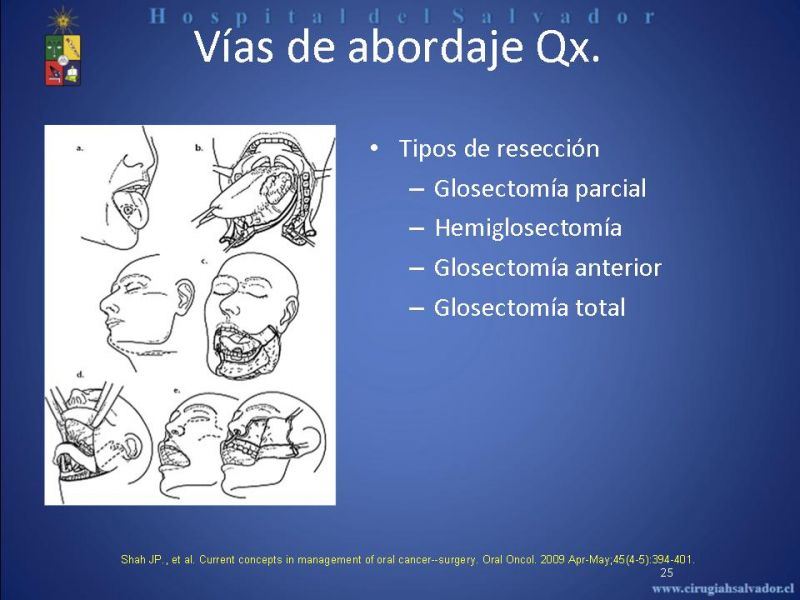 Hospital del Salvador

Vías de abordaje Qx.

a.
b.
c.
d.
e.

• Tipos de resección
– Glosectomía parcial
– Hemiglosectomía
– Glosectomía anterior
– Glosectomía total

Shah JP., et al. Current concepts in management of oral cancer--surgery. Oral Oncol. 2009 Apr-May;45(4-5):394-401.

25

www.cirugiahsalvador.cl